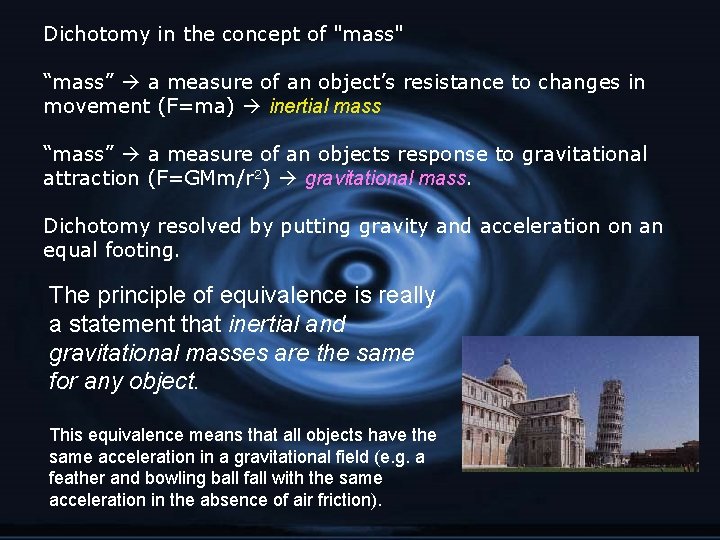 Dichotomy in the concept of "mass"

“mass” → a measure of an object’s resistance to changes in movement (F=ma) → inertial mass

“mass” → a measure of an objects response to gravitational attraction ($F=GMm/r^2$) → gravitational mass.

Dichotomy resolved by putting gravity and acceleration on an equal footing.

The principle of equivalence is really a statement that inertial and gravitational masses are the same for any object.

This equivalence means that all objects have the same acceleration in a gravitational field (e.g. a feather and bowling ball fall with the same acceleration in the absence of air friction).